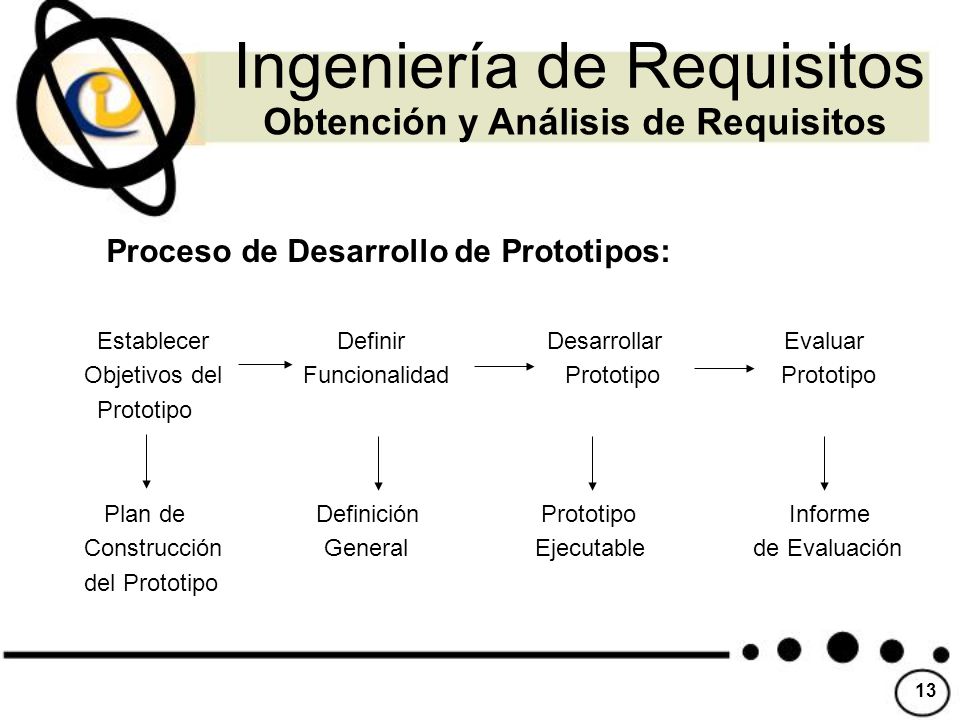 Ingeniería de Requisitos
Obtención y Análisis de Requisitos

Proceso de Desarrollo de Prototipos:

Establecer Objetivos del Prototipo

Definir Funcionalidad

Desarrollar Prototipo

Evaluar Prototipo

Plan de Construcción del Prototipo

Definición General

Prototipo Ejecutable

Informe de Evaluación

13